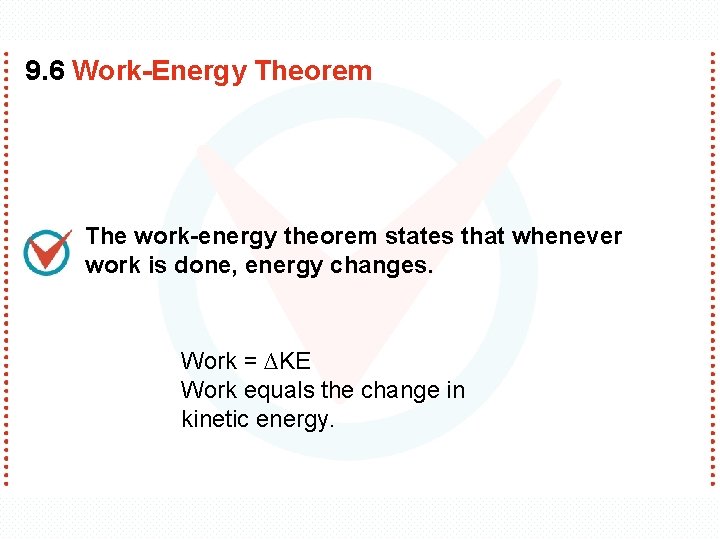 9.6 Work-Energy Theorem

The work-energy theorem states that whenever work is done, energy changes.

Work = $\Delta$KE
Work equals the change in kinetic energy.